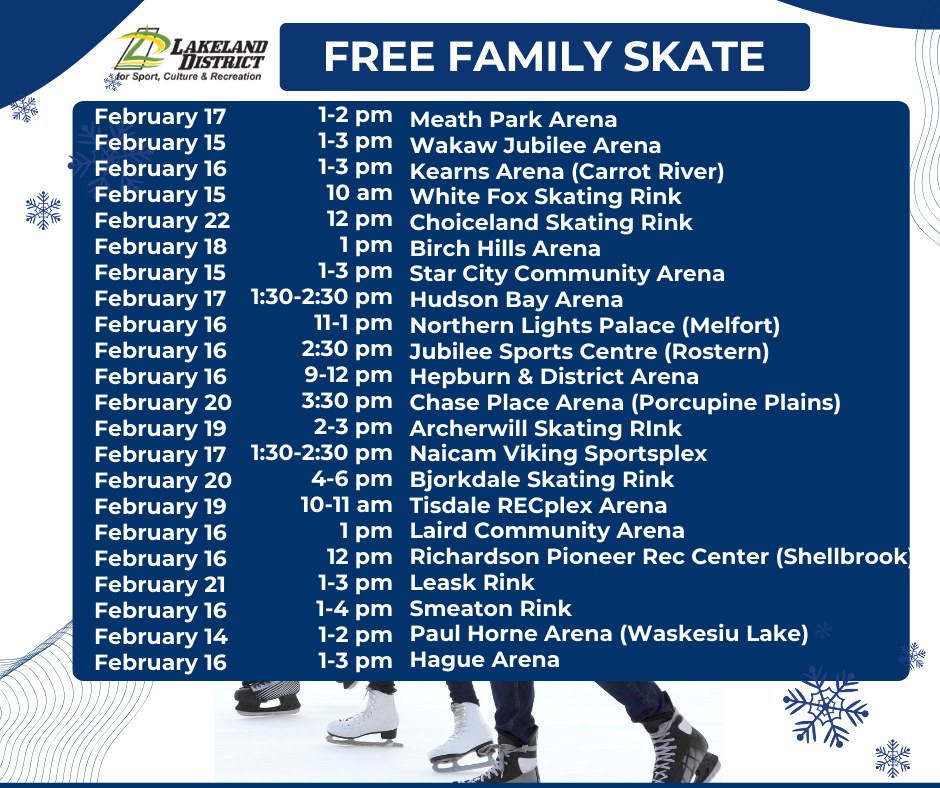 LAKELAND DISTRICT
for Sport, Culture & Recreation

FREE FAMILY SKATE

| | | |
|---|---|---|
| February 17 | 1-2 pm | Meath Park Arena |
| February 15 | 1-3 pm | Wakaw Jubilee Arena |
| February 16 | 1-3 pm | Kearns Arena (Carrot River) |
| February 15 | 10 am | White Fox Skating Rink |
| February 22 | 12 pm | Choiceland Skating Rink |
| February 18 | 1 pm | Birch Hills Arena |
| February 15 | 1-3 pm | Star City Community Arena |
| February 17 | 1:30-2:30 pm | Hudson Bay Arena |
| February 16 | 11-1 pm | Northern Lights Palace (Melfort) |
| February 16 | 2:30 pm | Jubilee Sports Centre (Rostern) |
| February 16 | 9-12 pm | Hepburn & District Arena |
| February 20 | 3:30 pm | Chase Place Arena (Porcupine Plains) |
| February 19 | 2-3 pm | Archerwill Skating RInk |
| February 17 | 1:30-2:30 pm | Naicam Viking Sportsplex |
| February 20 | 4-6 pm | Bjorkdale Skating Rink |
| February 19 | 10-11 am | Tisdale RECplex Arena |
| February 16 | 1 pm | Laird Community Arena |
| February 16 | 12 pm | Richardson Pioneer Rec Center (Shellbrook) |
| February 21 | 1-3 pm | Leask Rink |
| February 16 | 1-4 pm | Smeaton Rink |
| February 14 | 1-2 pm | Paul Horne Arena (Waskesiu Lake) |
| February 16 | 1-3 pm | Hague Arena |